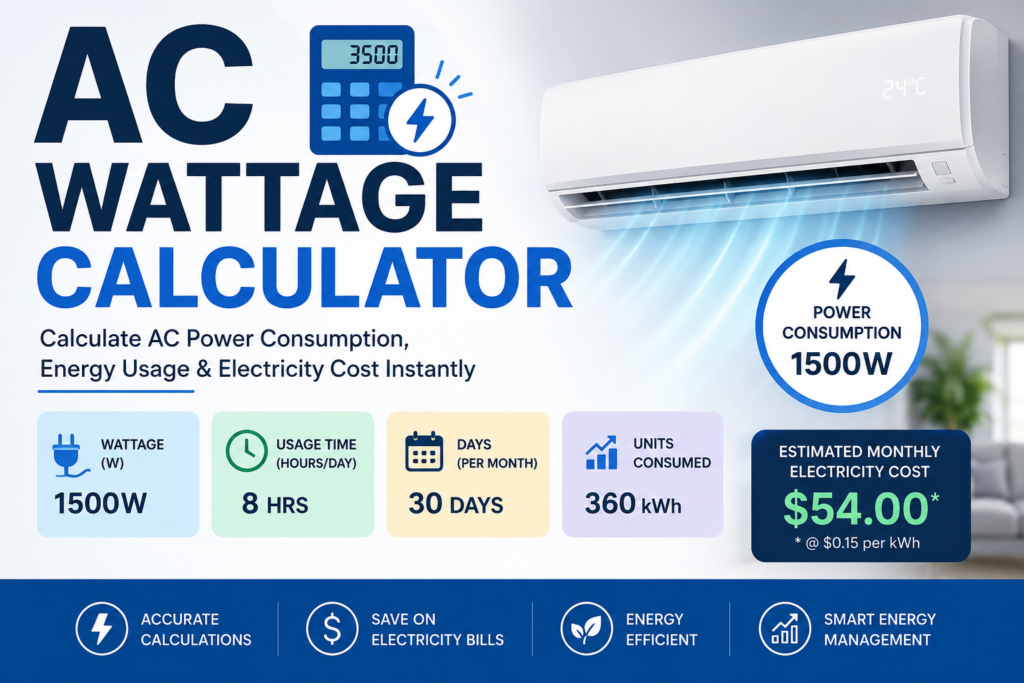 AC WATTAGE CALCULATOR

3500

24°C

Calculate AC Power Consumption, Energy Usage & Electricity Cost Instantly

POWER CONSUMPTION
1500W

WATTAGE (W)
1500W

USAGE TIME (HOURS/DAY)
8 HRS

DAYS (PER MONTH)
30 DAYS

UNITS CONSUMED
360 kWh

ESTIMATED MONTHLY ELECTRICITY COST
$54.00*
* @ $0.15 per kWh

ACCURATE CALCULATIONS

SAVE ON ELECTRICITY BILLS

ENERGY EFFICIENT

SMART ENERGY MANAGEMENT